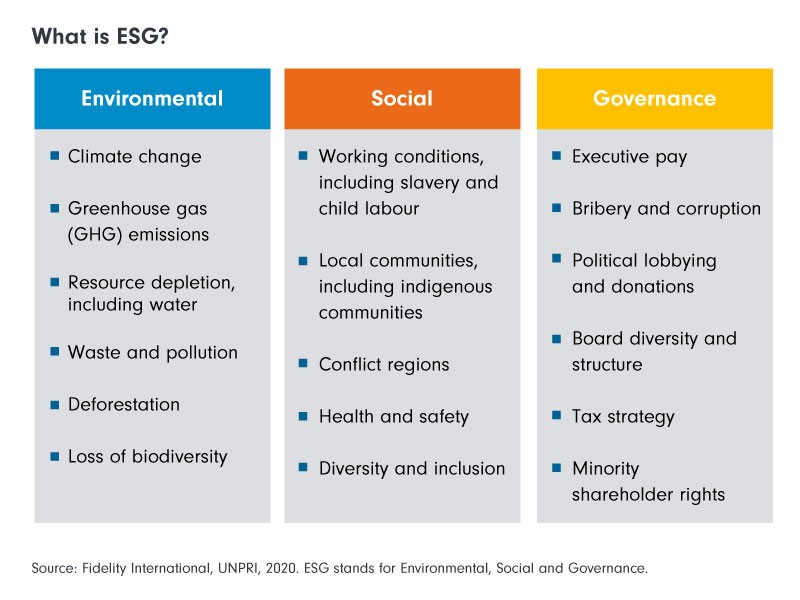 What is ESG?

Environmental

- Climate change
- Greenhouse gas (GHG) emissions
- Resource depletion, including water
- Waste and pollution
- Deforestation
- Loss of biodiversity

Social

- Working conditions, including slavery and child labour
- Local communities, including indigenous communities
- Conflict regions
- Health and safety
- Diversity and inclusion

Governance

- Executive pay
- Bribery and corruption
- Political lobbying and donations
- Board diversity and structure
- Tax strategy
- Minority shareholder rights

Source: Fidelity International, UNPRI, 2020. ESG stands for Environmental, Social and Governance.